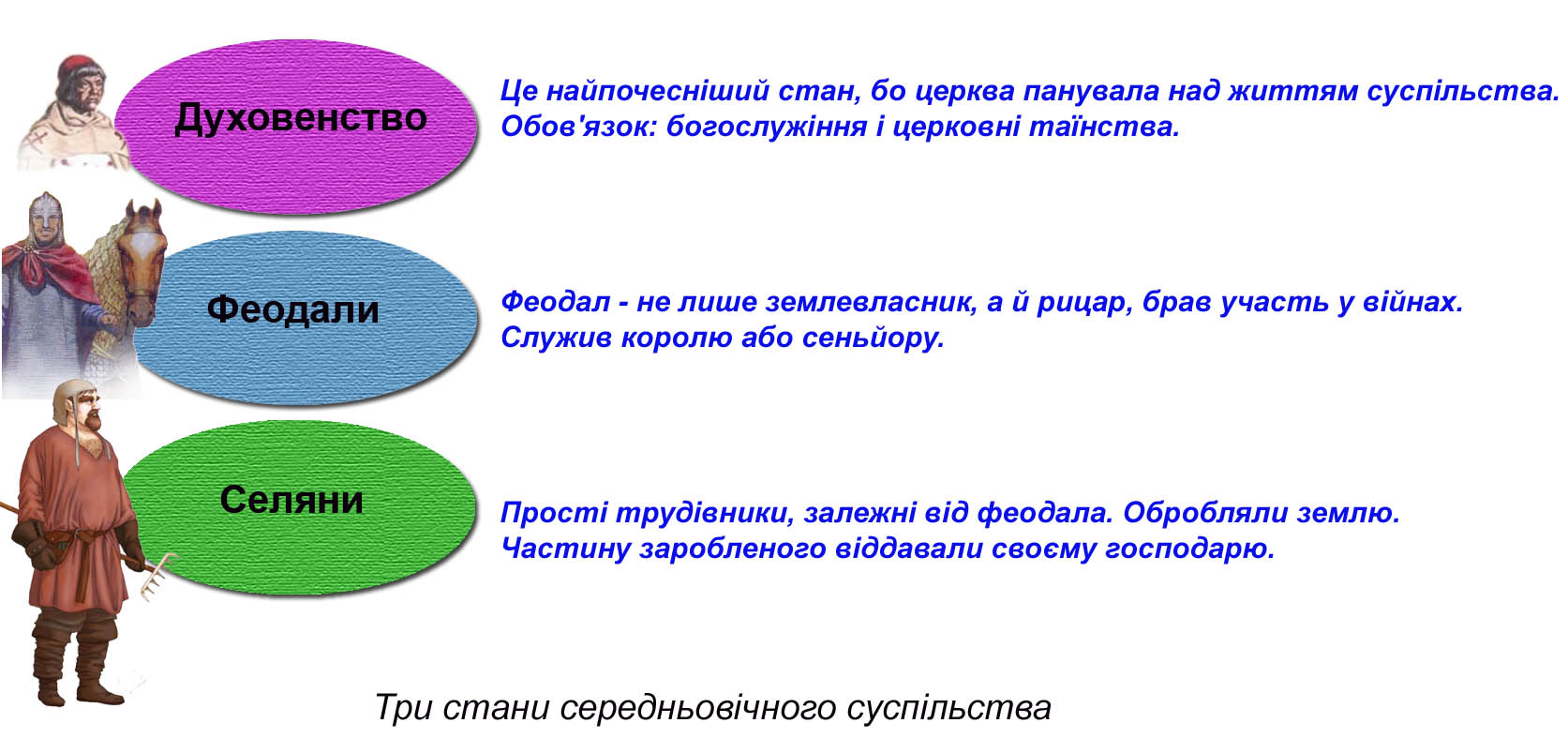 Духовенство

Це найпочесніший стан, бо церква панувала над життям суспільства. Обов'язок: богослужіння і церковні таїнства.

Феодали

Феодал - не лише землевласник, а й рицар, брав участь у війнах. Служив королю або сеньйору.

Селяни

Прості трудівники, залежні від феодала. Обробляли землю. Частину заробленого віддавали своєму господарю.

Три стани середньовічного суспільства